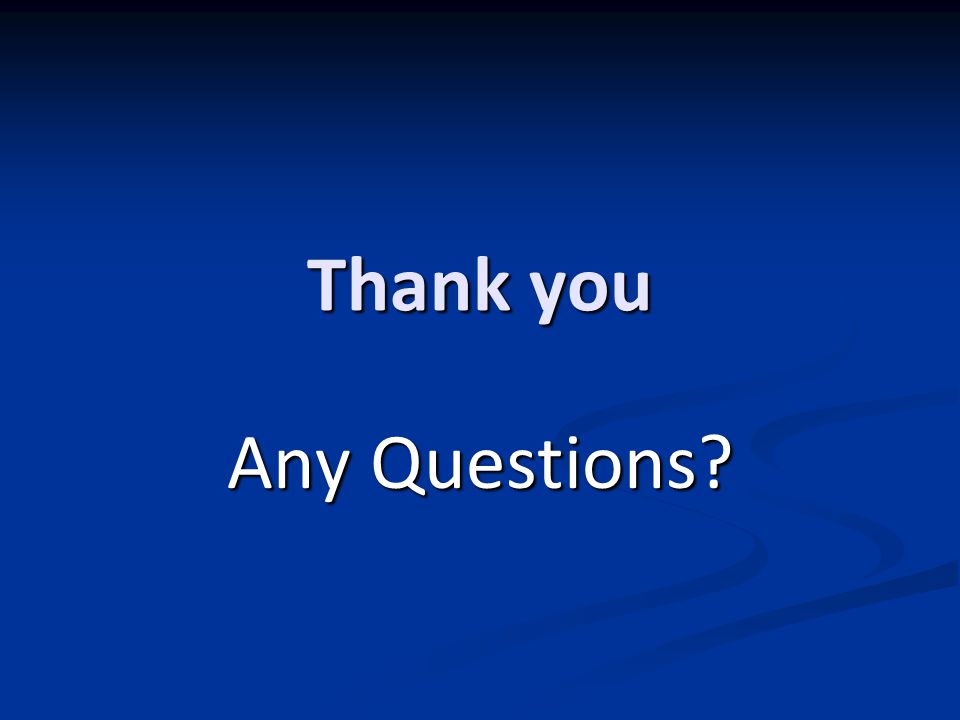 Thank you

Any Questions?